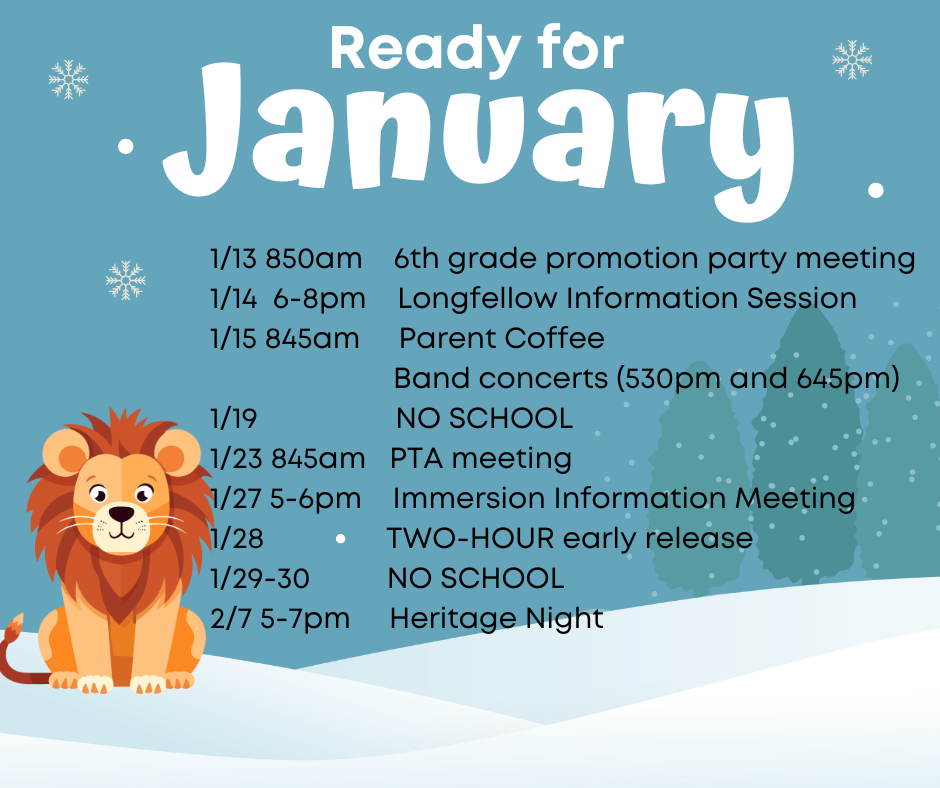 Ready for
January

1/13 850am 6th grade promotion party meeting
1/14 6-8pm Longfellow Information Session
1/15 845am Parent Coffee
Band concerts (530pm and 645pm)
1/19 NO SCHOOL
1/23 845am PTA meeting
1/27 5-6pm Immersion Information Meeting
1/28 TWO-HOUR early release
1/29-30 NO SCHOOL
2/7 5-7pm Heritage Night